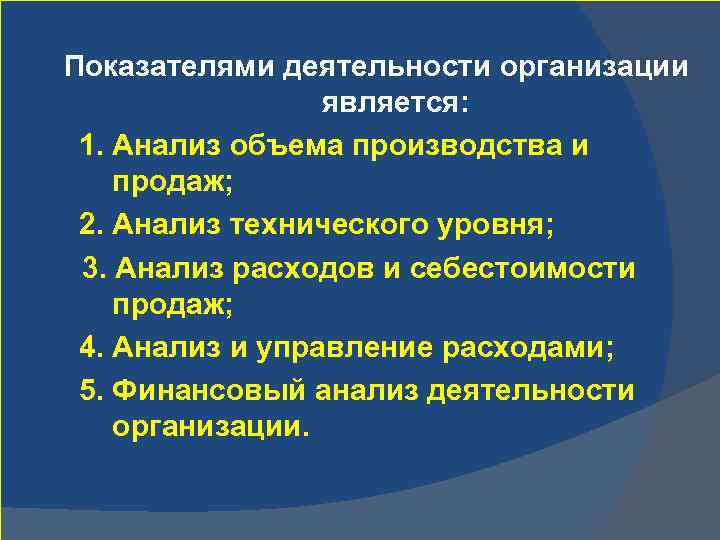 Показателями деятельности организации является:

1. Анализ объема производства и продаж;

2. Анализ технического уровня;

3. Анализ расходов и себестоимости продаж;

4. Анализ и управление расходами;

5. Финансовый анализ деятельности организации.